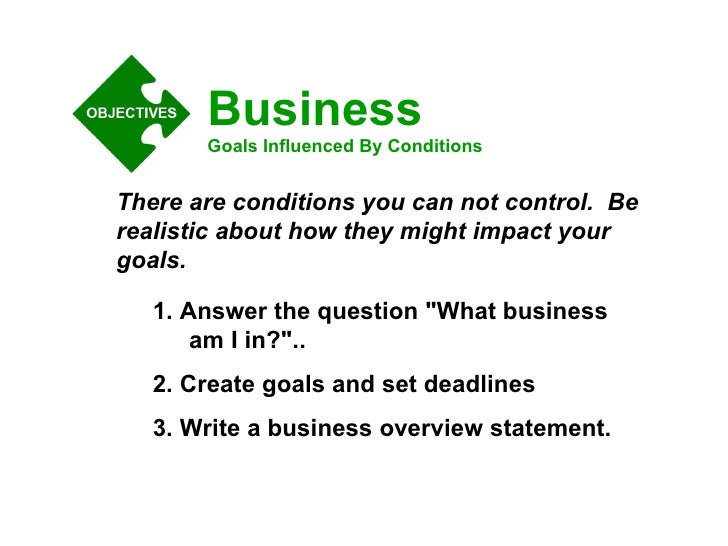 OBJECTIVES

Business
Goals Influenced By Conditions

There are conditions you can not control. Be realistic about how they might impact your goals.

1. Answer the question "What business am I in?"..

2. Create goals and set deadlines

3. Write a business overview statement.